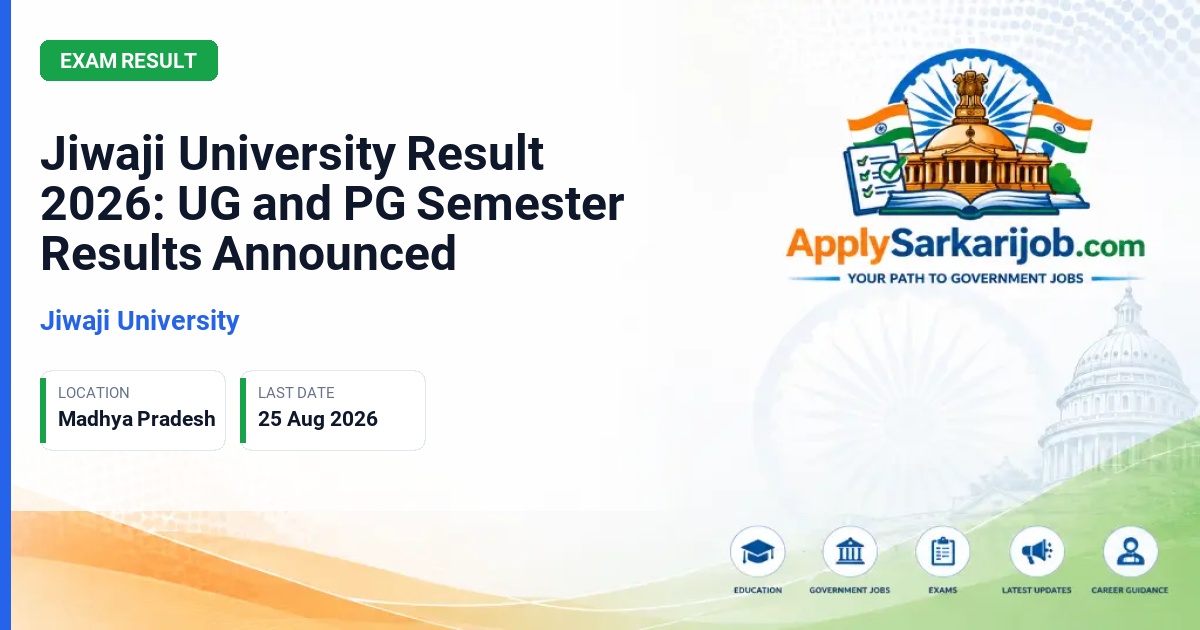 EXAM RESULT

Jiwaji University Result 2026: UG and PG Semester Results Announced

Jiwaji University

LOCATION
Madhya Pradesh

LAST DATE
25 Aug 2026

ApplySarkarijob.com
YOUR PATH TO GOVERNMENT JOBS

EDUCATION
GOVERNMENT JOBS
EXAMS
LATEST UPDATES
CAREER GUIDANCE